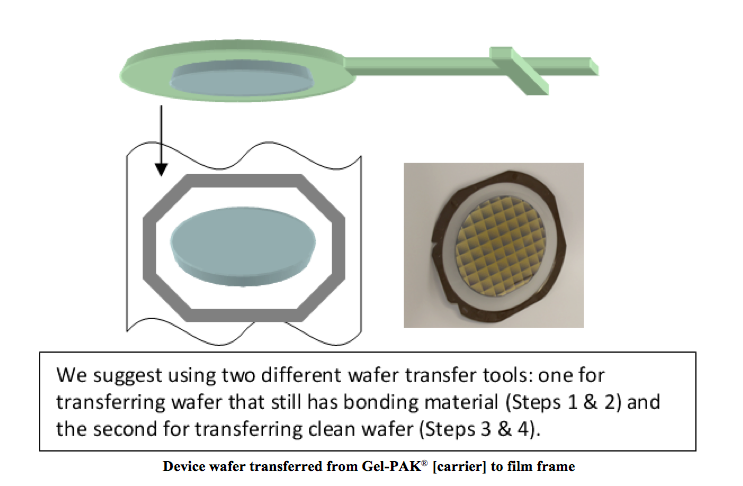 We suggest using two different wafer transfer tools: one for transferring wafer that still has bonding material (Steps 1 & 2) and the second for transferring clean wafer (Steps 3 & 4).

Device wafer transferred from Gel-PAK® [carrier] to film frame